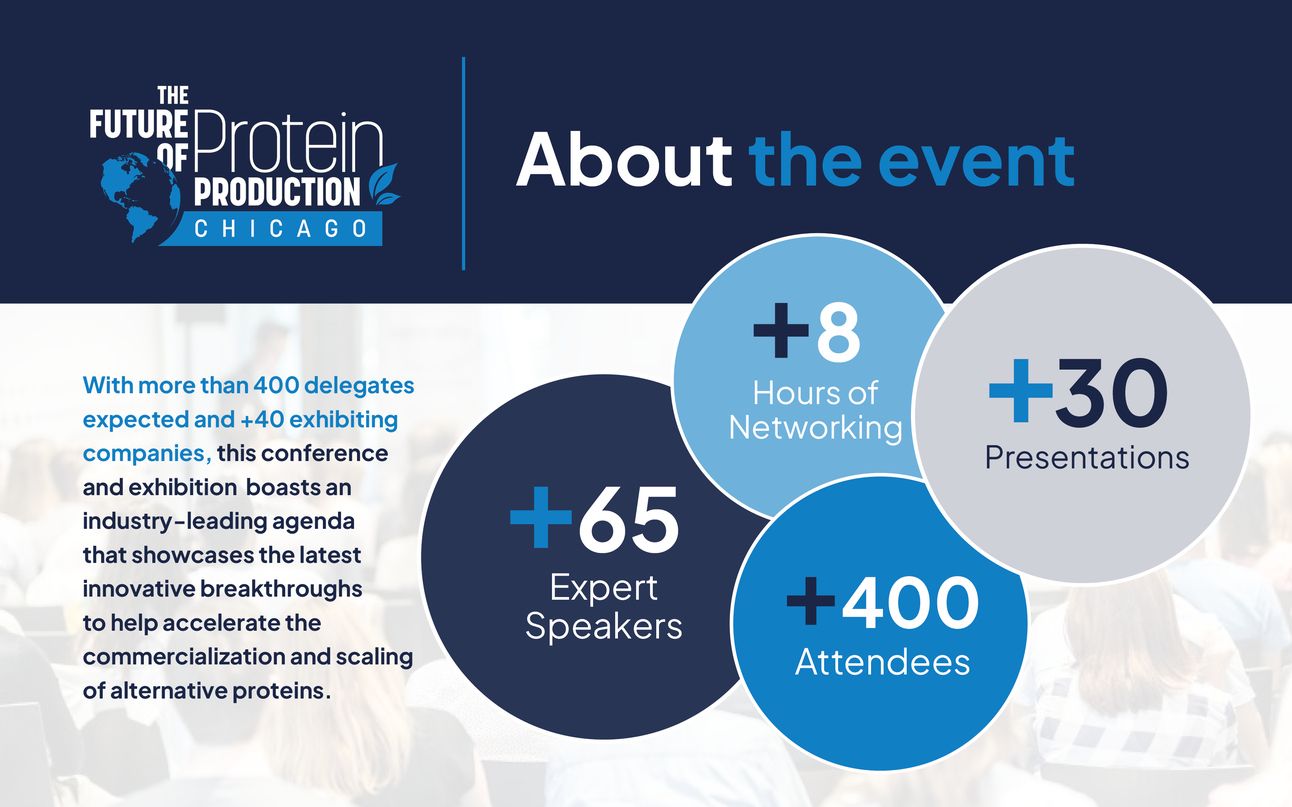 THE FUTURE OF Protein PRODUCTION CHICAGO

About the event

With more than 400 delegates expected and +40 exhibiting companies, this conference and exhibition boasts an industry-leading agenda that showcases the latest innovative breakthroughs to help accelerate the commercialization and scaling of alternative proteins.

+8 Hours of Networking

+30 Presentations

+65 Expert Speakers

+400 Attendees